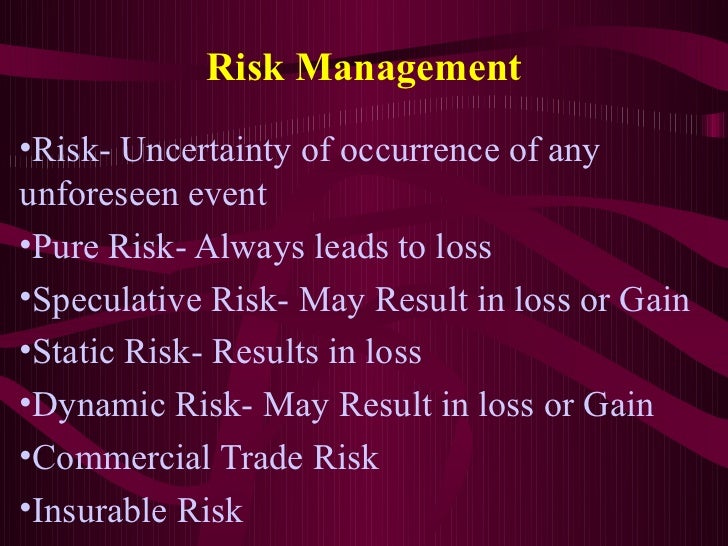 Risk Management

•Risk- Uncertainty of occurrence of any unforeseen event

•Pure Risk- Always leads to loss

•Speculative Risk- May Result in loss or Gain

•Static Risk- Results in loss

•Dynamic Risk- May Result in loss or Gain

•Commercial Trade Risk

•Insurable Risk